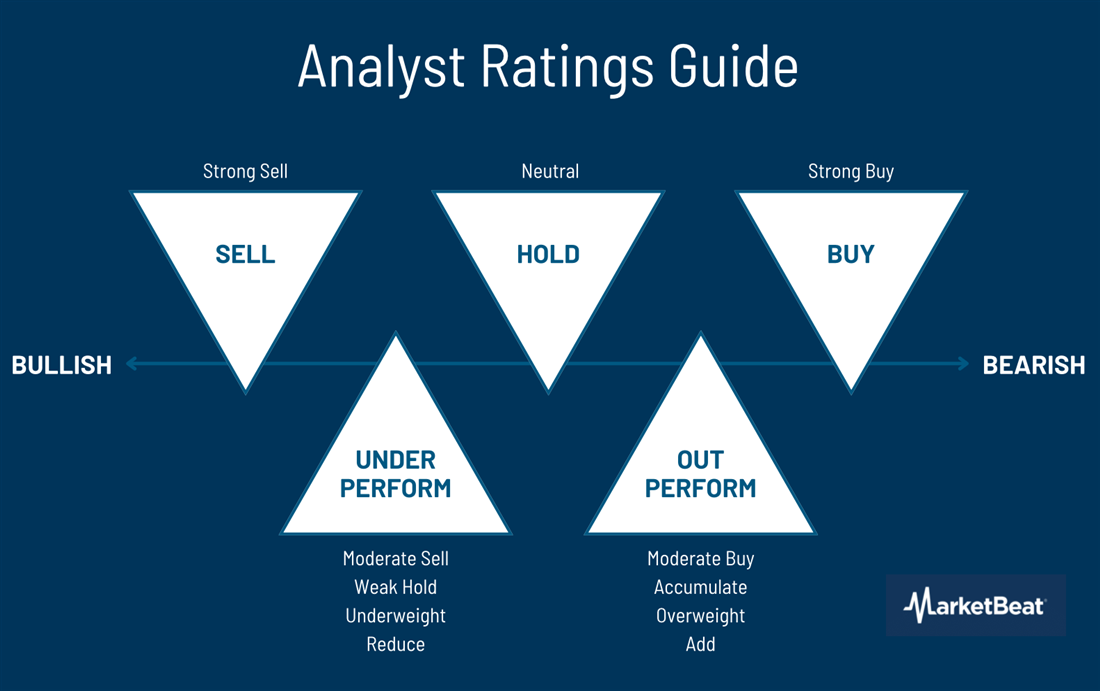 Analyst Ratings Guide

Strong Sell

SELL

Neutral

HOLD

Strong Buy

BUY

BULLISH

BEARISH

UNDER PERFORM

Moderate Sell
Weak Hold
Underweight
Reduce

OUT PERFORM

Moderate Buy
Accumulate
Overweight
Add

MarketBeat